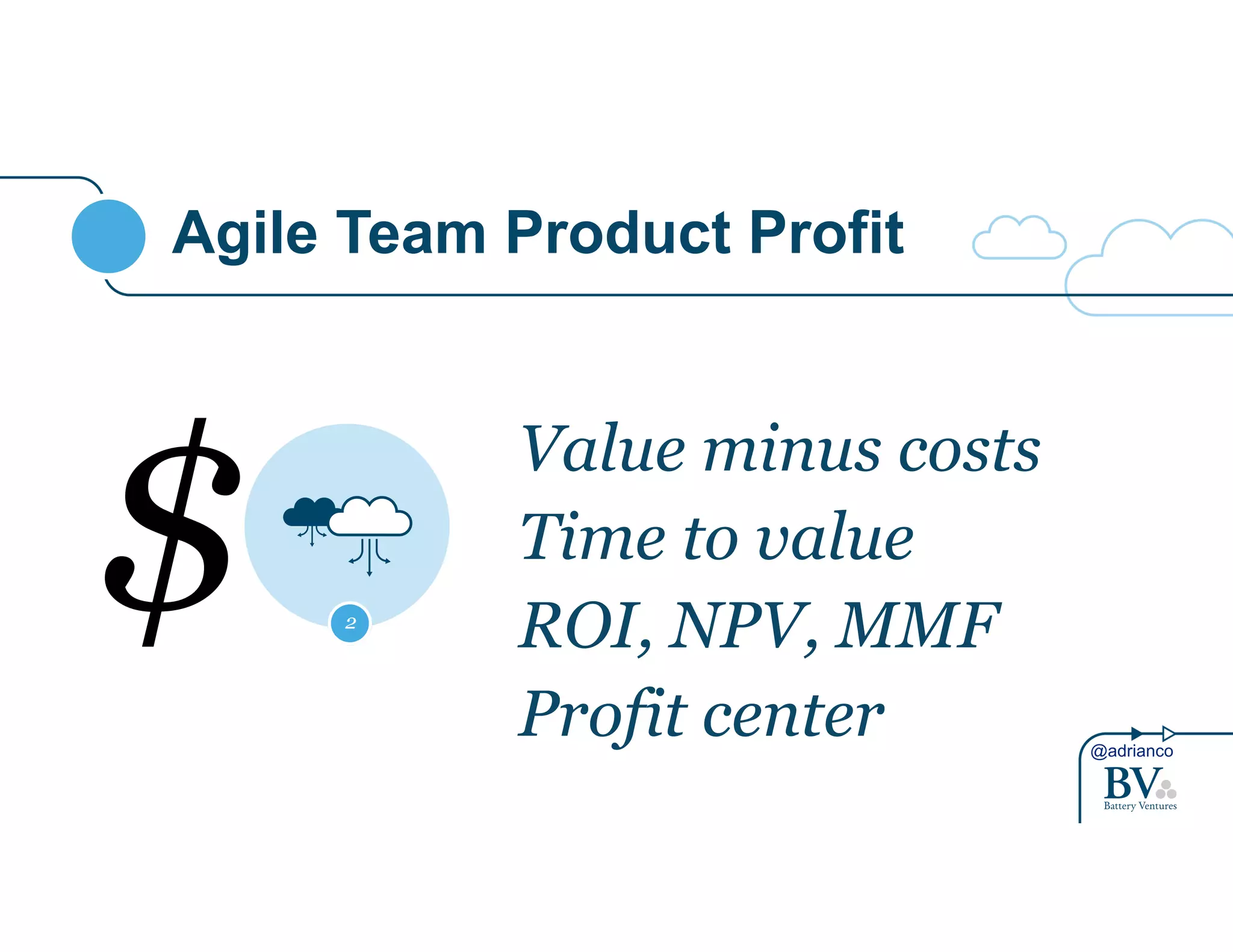 Agile Team Product Profit

$

2

Value minus costs
Time to value
ROI, NPV, MMF
Profit center

@adrianco
BV
Battery Ventures